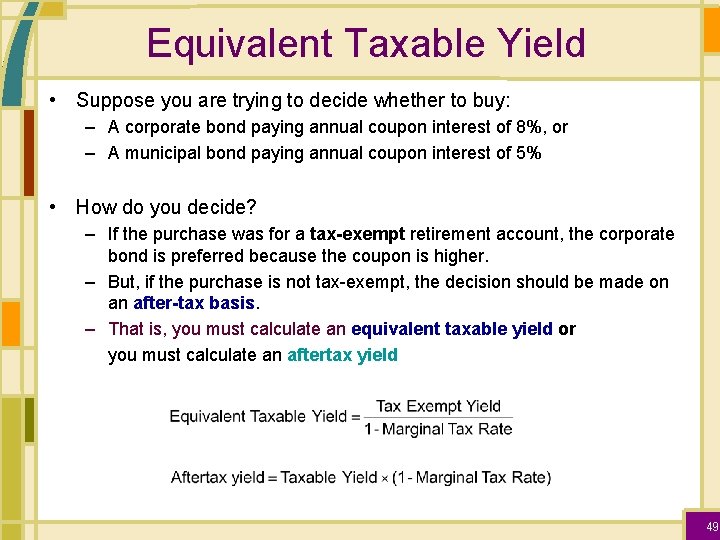 Equivalent Taxable Yield

• Suppose you are trying to decide whether to buy:
– A corporate bond paying annual coupon interest of 8%, or
– A municipal bond paying annual coupon interest of 5%

• How do you decide?
– If the purchase was for a tax-exempt retirement account, the corporate bond is preferred because the coupon is higher.
– But, if the purchase is not tax-exempt, the decision should be made on an after-tax basis.
– That is, you must calculate an equivalent taxable yield or you must calculate an aftertax yield

$\text{Equivalent Taxable Yield} = \frac{\text{Tax Exempt Yield}}{1 - \text{Marginal Tax Rate}}$

$\text{Aftertax yield} = \text{Taxable Yield} \times (1 - \text{Marginal Tax Rate})$

49